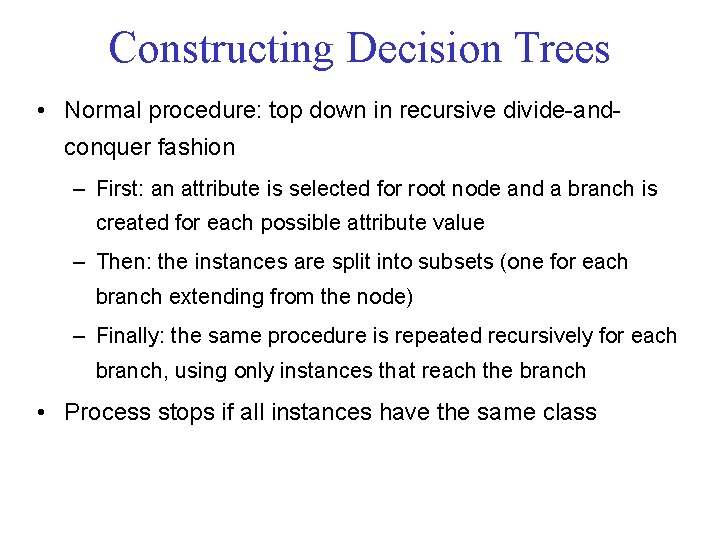 Constructing Decision Trees

• Normal procedure: top down in recursive divide-and-conquer fashion

– First: an attribute is selected for root node and a branch is created for each possible attribute value

– Then: the instances are split into subsets (one for each branch extending from the node)

– Finally: the same procedure is repeated recursively for each branch, using only instances that reach the branch

• Process stops if all instances have the same class